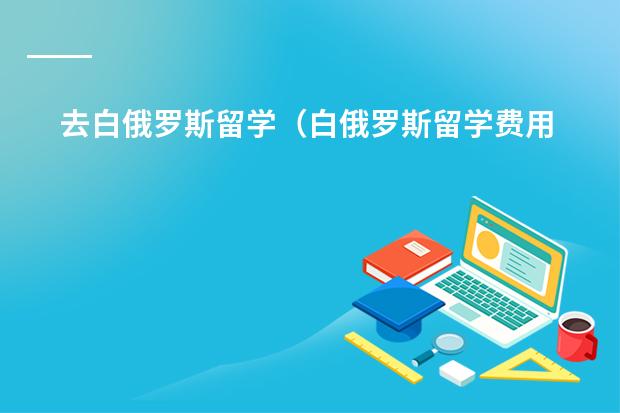 去白俄罗斯留学（白俄罗斯留学费用